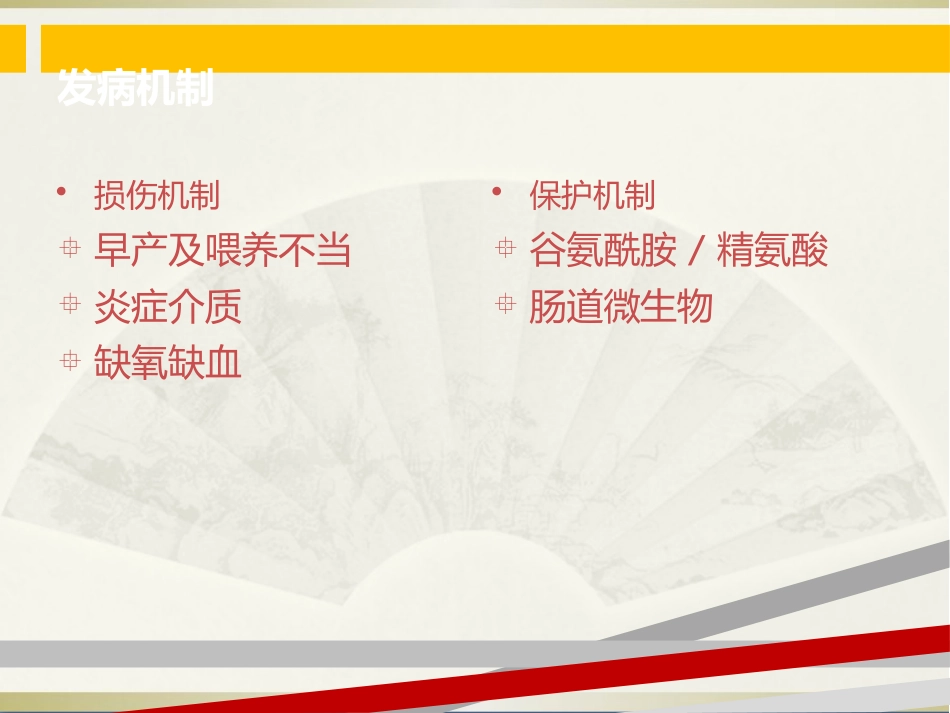 发病机制

• 损伤机制
早产及喂养不当
炎症介质
缺氧缺血

• 保护机制
谷氨酰胺 / 精氨酸
肠道微生物